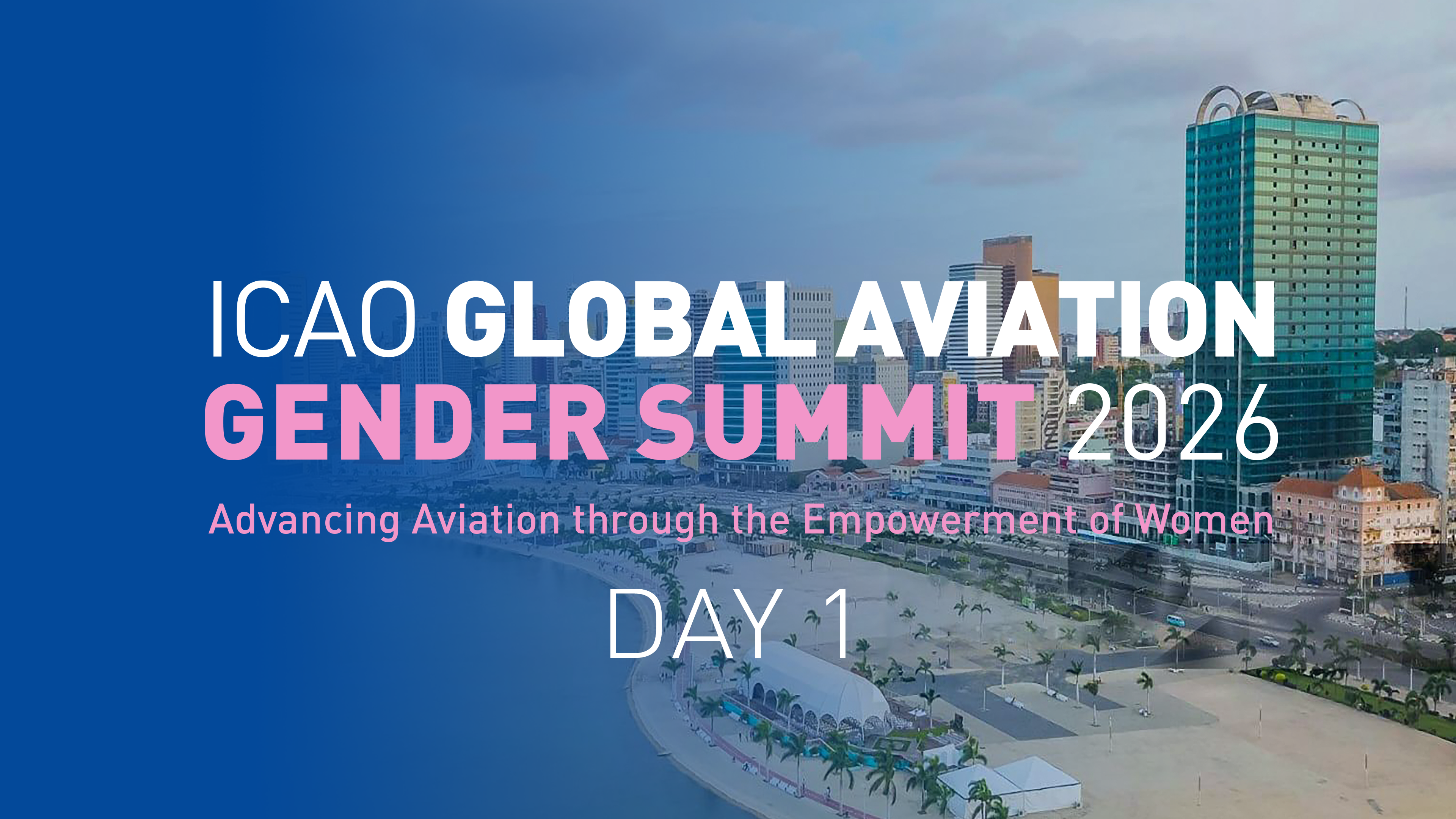 ICAO GLOBAL AVIATION
GENDER SUMMIT 2026

Advancing Aviation through the Empowerment of Women

DAY 1